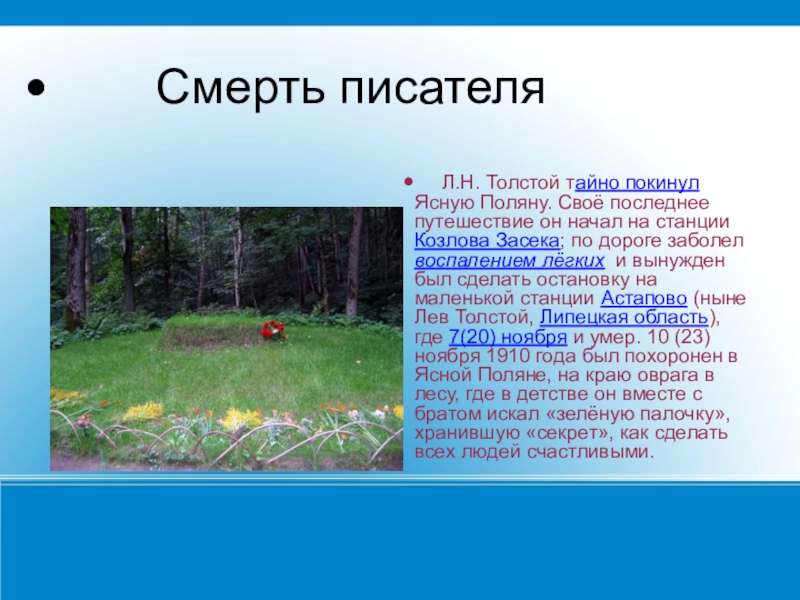 • Смерть писателя

• Л.Н. Толстой тайно покинул Ясную Поляну. Своё последнее путешествие он начал на станции Козлова Засека; по дороге заболел воспалением лёгких и вынужден был сделать остановку на маленькой станции Астапово (ныне Лев Толстой, Липецкая область), где 7(20) ноября и умер. 10 (23) ноября 1910 года был похоронен в Ясной Поляне, на краю оврага в лесу, где в детстве он вместе с братом искал «зелёную палочку», хранившую «секрет», как сделать всех людей счастливыми.